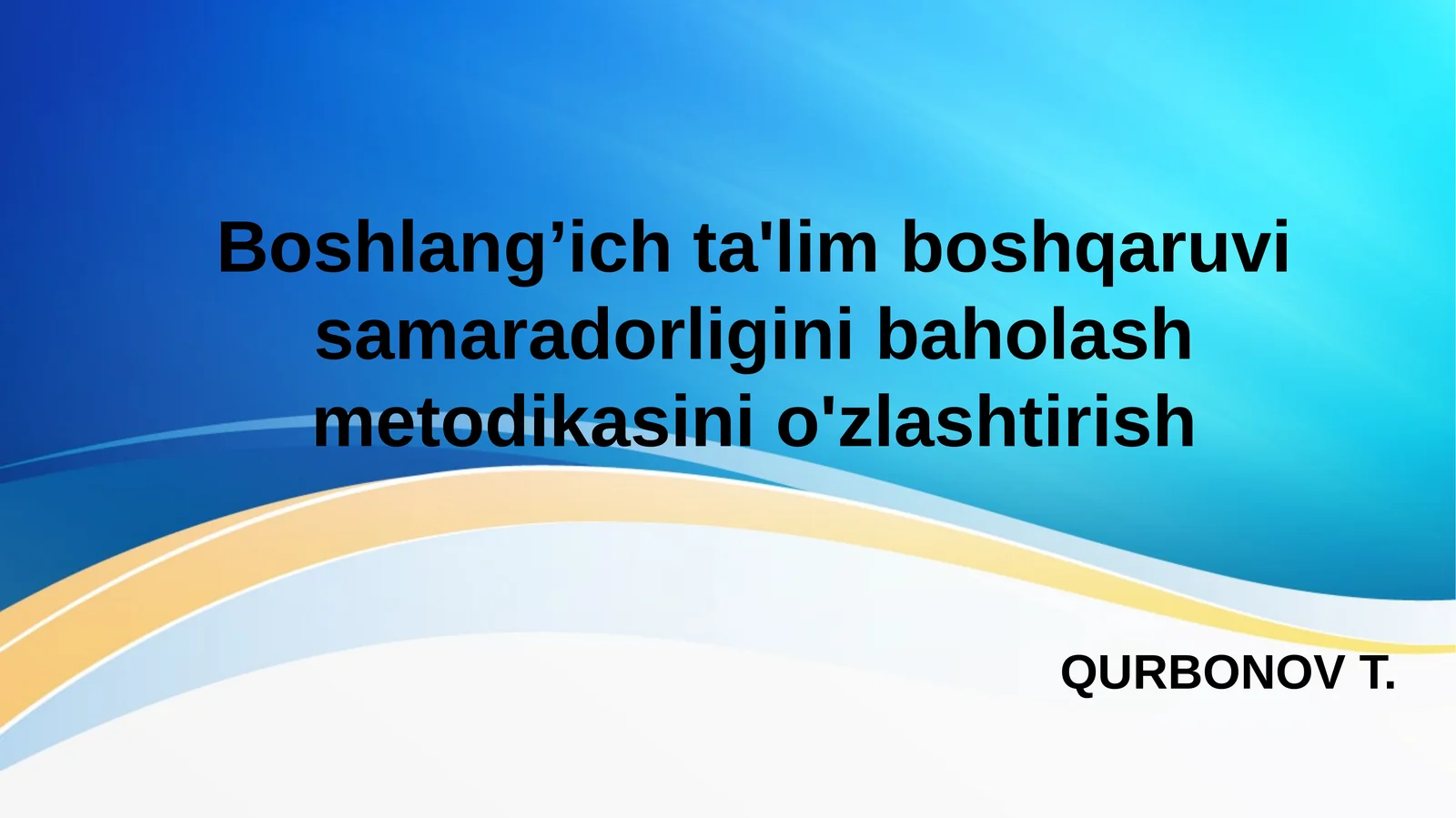 Boshlang’ich ta'lim boshqaruvi samaradorligini baholash metodikasini o'zlashtirish

QURBONOV T.